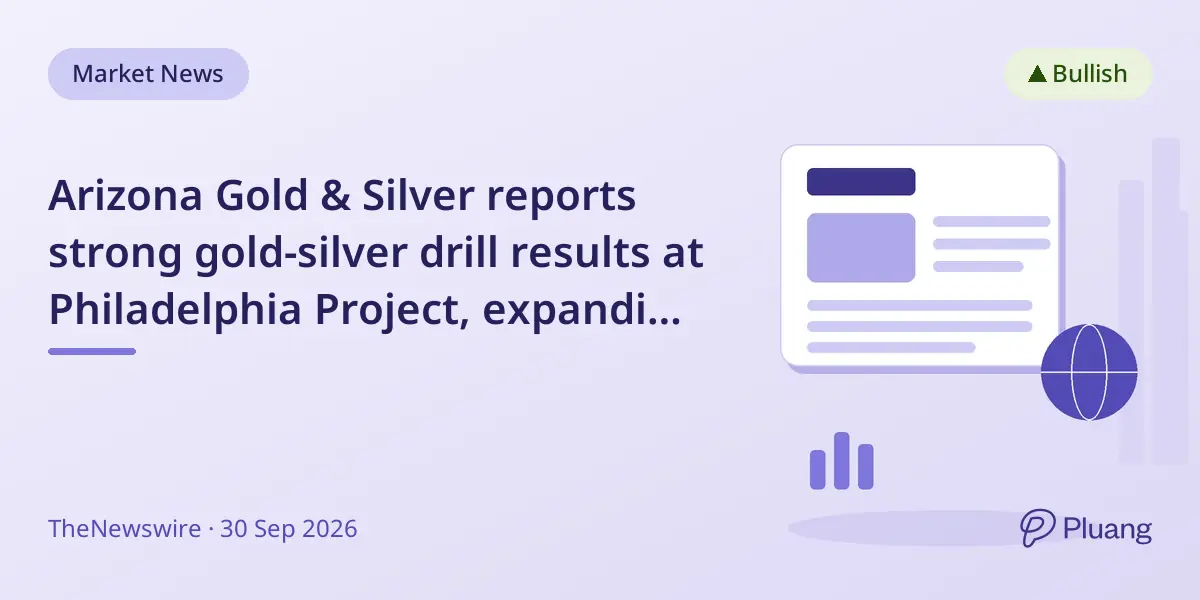 Market News

▲ Bullish

Arizona Gold & Silver reports strong gold-silver drill results at Philadelphia Project, expandi...

TheNewswire · 30 Sep 2026

Pluang